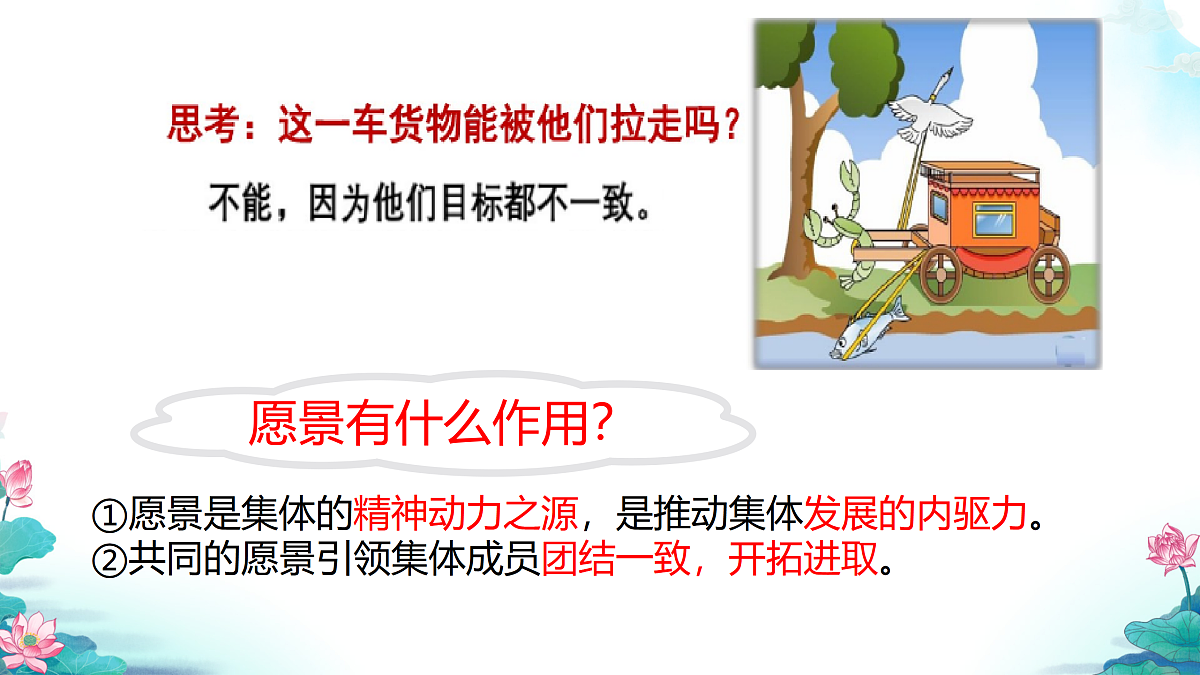 思考：这一车货物能被他们拉走吗？

不能，因为他们目标都不一致。

愿景有什么作用?

①愿景是集体的精神动力之源，是推动集体发展的内驱力。
②共同的愿景引领集体成员团结一致，开拓进取。